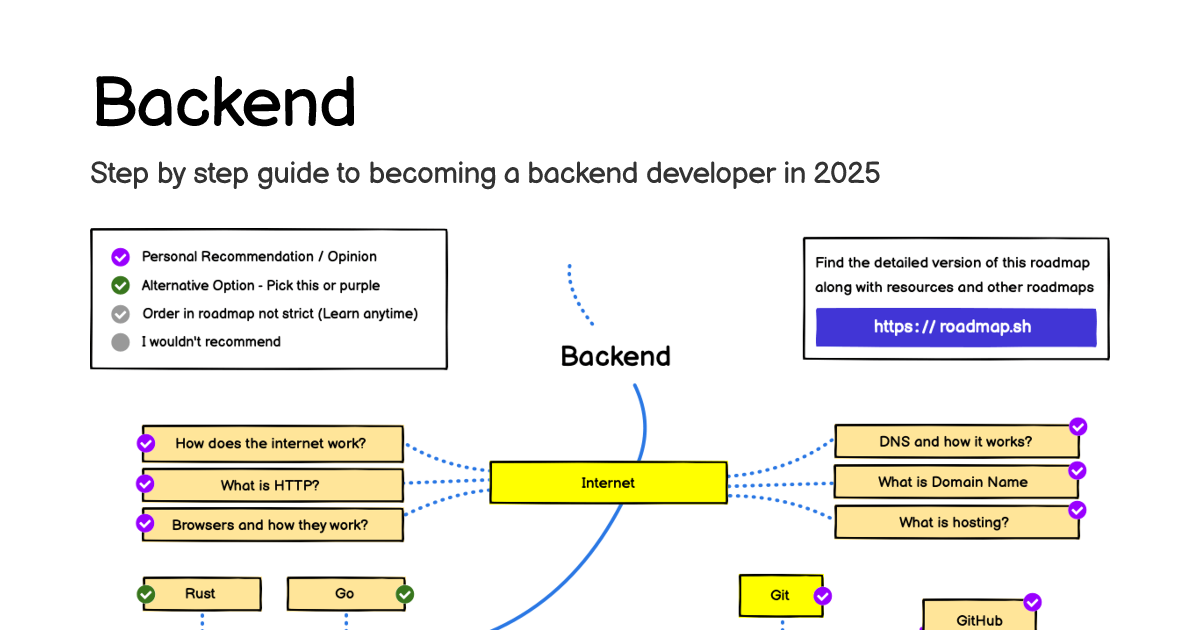 Backend

Step by step guide to becoming a backend developer in 2025

Personal Recommendation / Opinion
Alternative Option - Pick this or purple
Order in roadmap not strict (Learn anytime)
I wouldn't recommend

Find the detailed version of this roadmap along with resources and other roadmaps

https:// roadmap.sh

Backend

How does the internet work?
What is HTTP?
Browsers and how they work?

Internet

DNS and how it works?
What is Domain Name
What is hosting?

Rust
Go

Git
GitHub